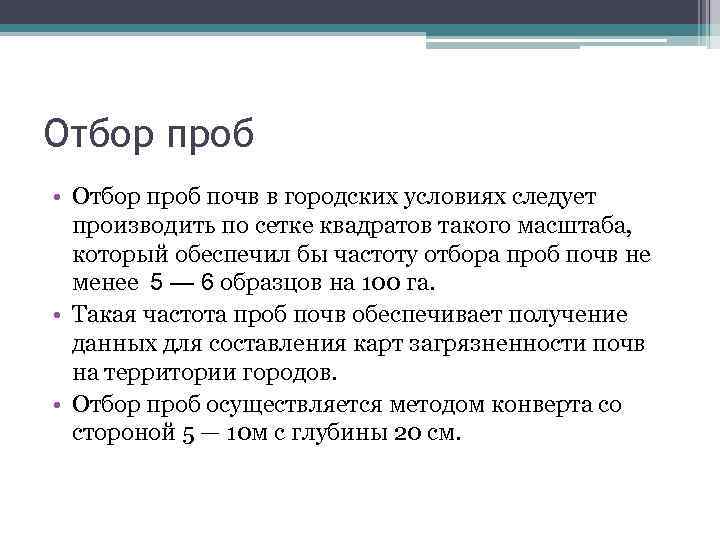 Отбор проб

• Отбор проб почв в городских условиях следует производить по сетке квадратов такого масштаба, который обеспечил бы частоту отбора проб почв не менее 5 — 6 образцов на 100 га.
• Такая частота проб почв обеспечивает получение данных для составления карт загрязненности почв на территории городов.
• Отбор проб осуществляется методом конверта со стороной 5 — 10м с глубины 20 см.